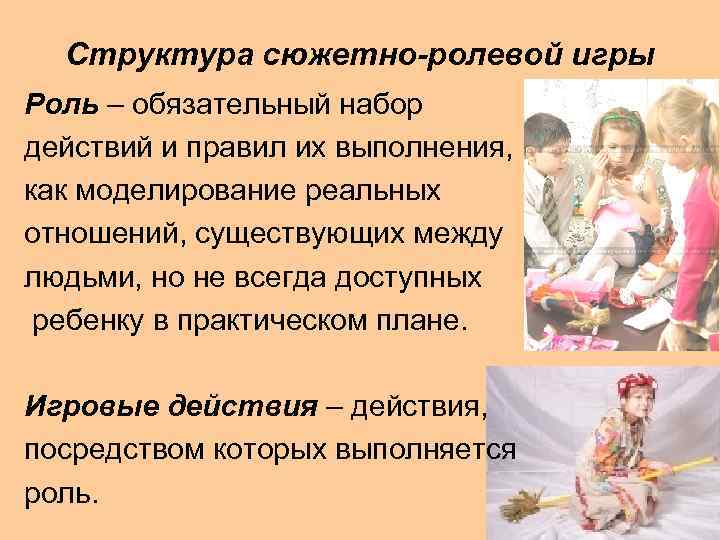 Структура сюжетно-ролевой игры

Роль – обязательный набор действий и правил их выполнения, как моделирование реальных отношений, существующих между людьми, но не всегда доступных ребенку в практическом плане.

Игровые действия – действия, посредством которых выполняется роль.